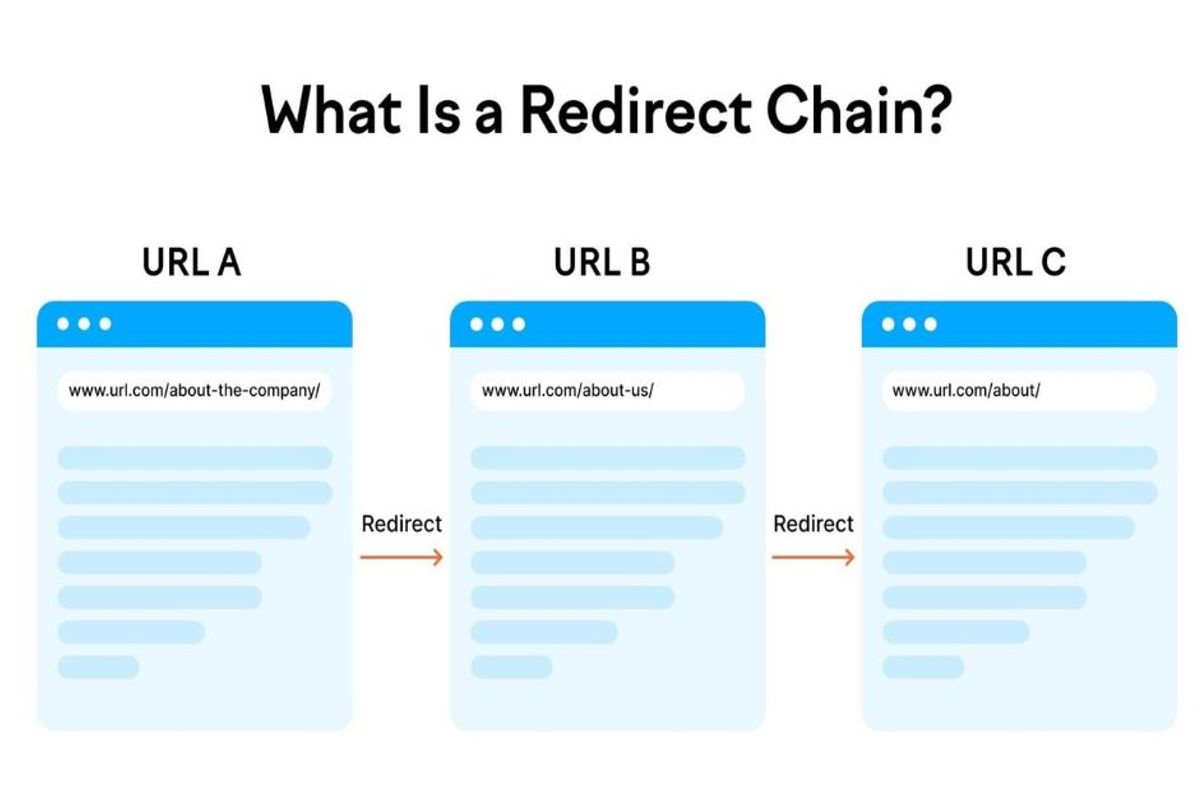 What Is a Redirect Chain?

URL A

www.url.com/about-the-company/

Redirect

URL B

www.url.com/about-us/

Redirect

URL C

www.url.com/about/